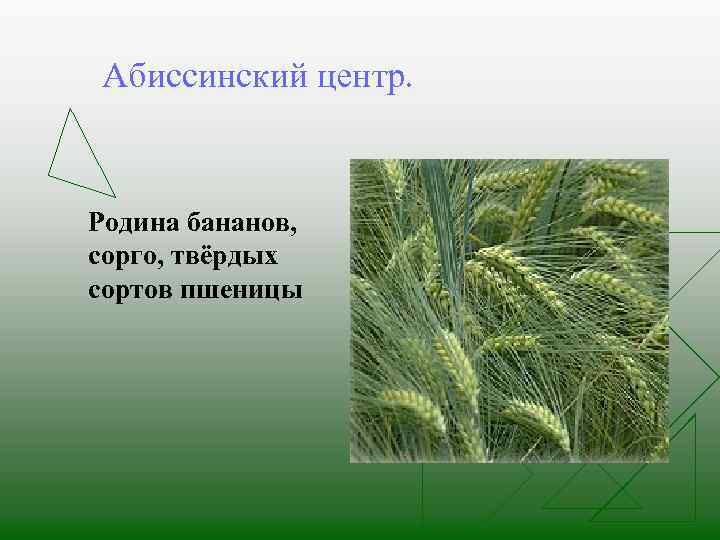 Абиссинский центр.

Родина бананов, сорго, твёрдых сортов пшеницы